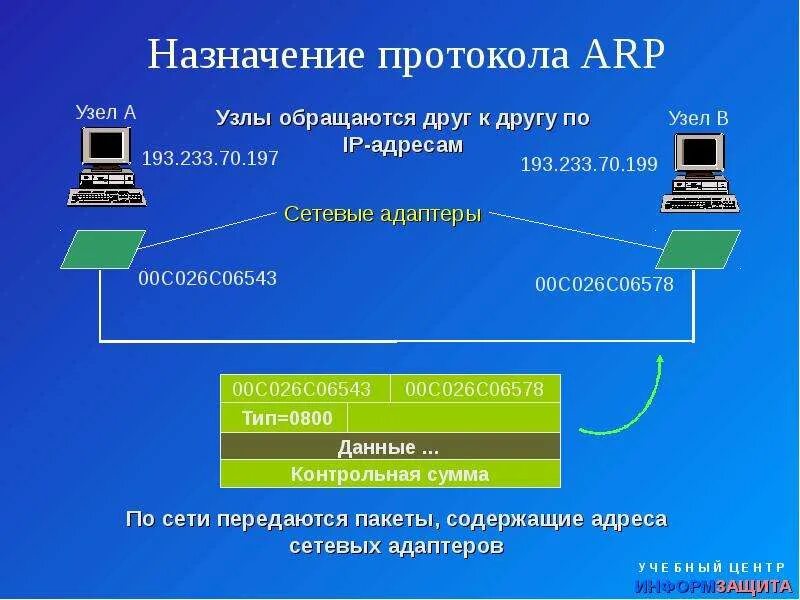 Назначение протокола ARP

Узел А

Узлы обращаются друг к другу по IP-адресам

Узел В

193.233.70.197

193.233.70.199

Сетевые адаптеры

00C026C06543

00C026C06578

| 00C026C06543 | 00C026C06578 |
|---|---|
| Тип=0800 | |
| Данные ... | |
| Контрольная сумма | |

По сети передаются пакеты, содержащие адреса сетевых адаптеров

УЧЕБНЫЙ ЦЕНТР
ИНФОРМЗАЩИТА